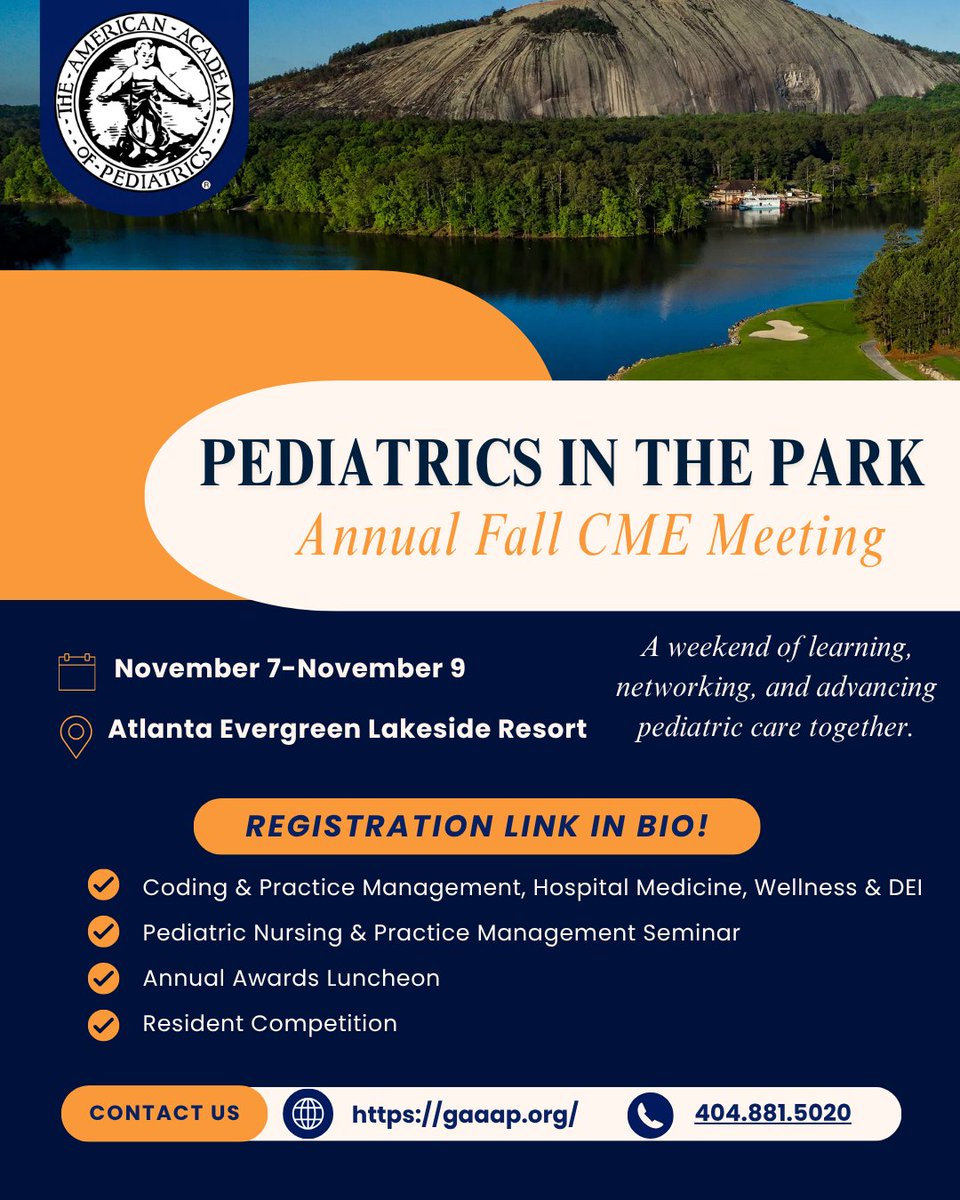 THE AMERICAN ACADEMY OF PEDIATRICS

PEDIATRICS IN THE PARK
Annual Fall CME Meeting

November 7-November 9

Atlanta Evergreen Lakeside Resort

A weekend of learning, networking, and advancing pediatric care together.

REGISTRATION LINK IN BIO!

Coding & Practice Management, Hospital Medicine, Wellness & DEI

Pediatric Nursing & Practice Management Seminar

Annual Awards Luncheon

Resident Competition

CONTACT US https://gaaap.org/ 404.881.5020